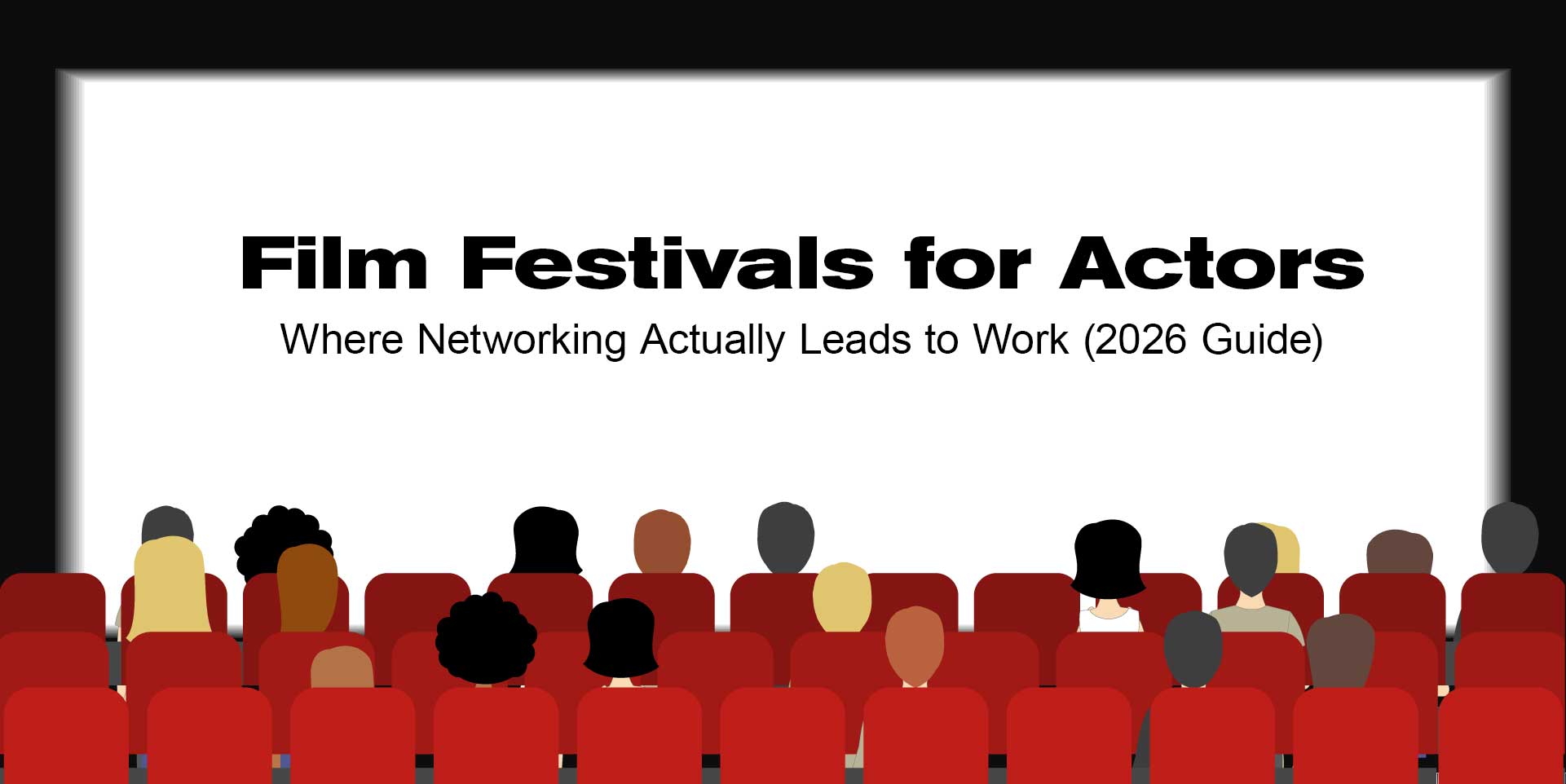 Film Festivals for Actors

Where Networking Actually Leads to Work (2026 Guide)